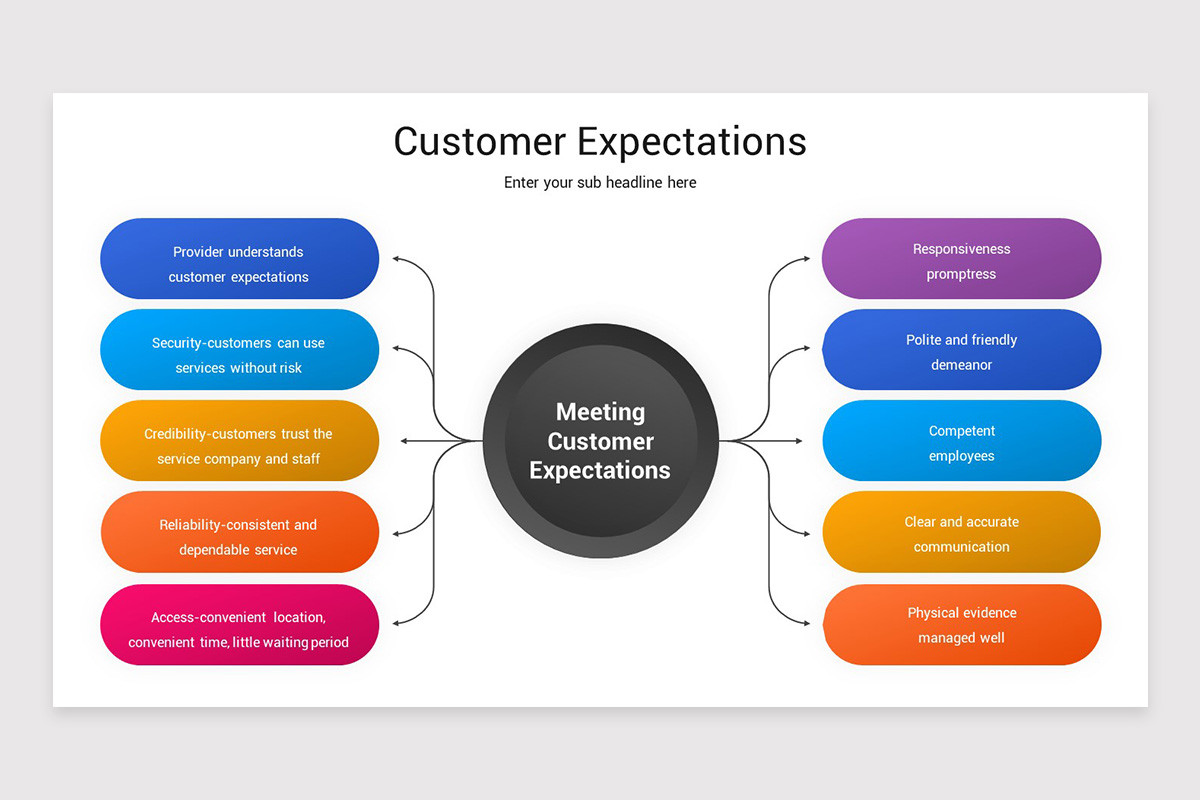 Customer Expectations

Enter your sub headline here

Provider understands customer expectations

Security-customers can use services without risk

Credibility-customers trust the service company and staff

Reliability-consistent and dependable service

Access-convenient location, convenient time, little waiting period

Meeting Customer Expectations

Responsiveness promptress

Polite and friendly demeanor

Competent employees

Clear and accurate communication

Physical evidence managed well